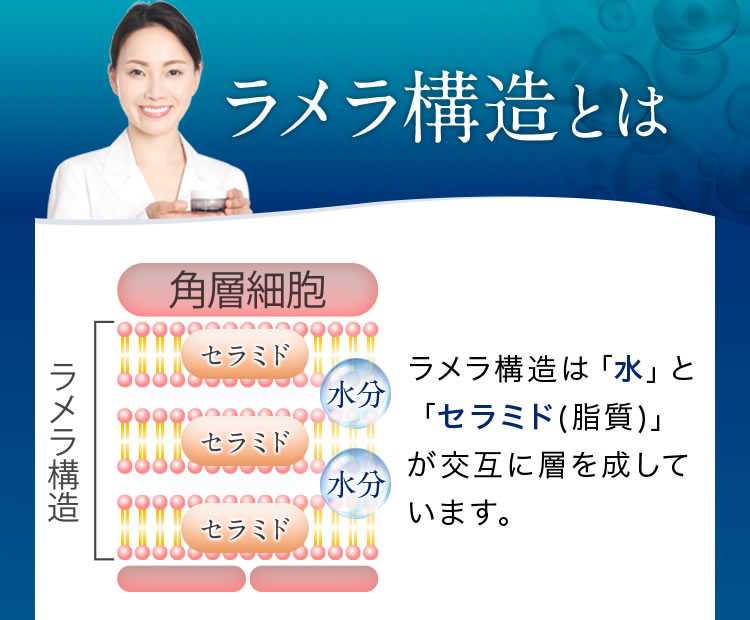 ラメラ構造とは

角層細胞

ラメラ構造

セラミド

水分

セラミド

水分

セラミド

ラメラ構造は「水」と「セラミド(脂質)」が交互に層を成しています。